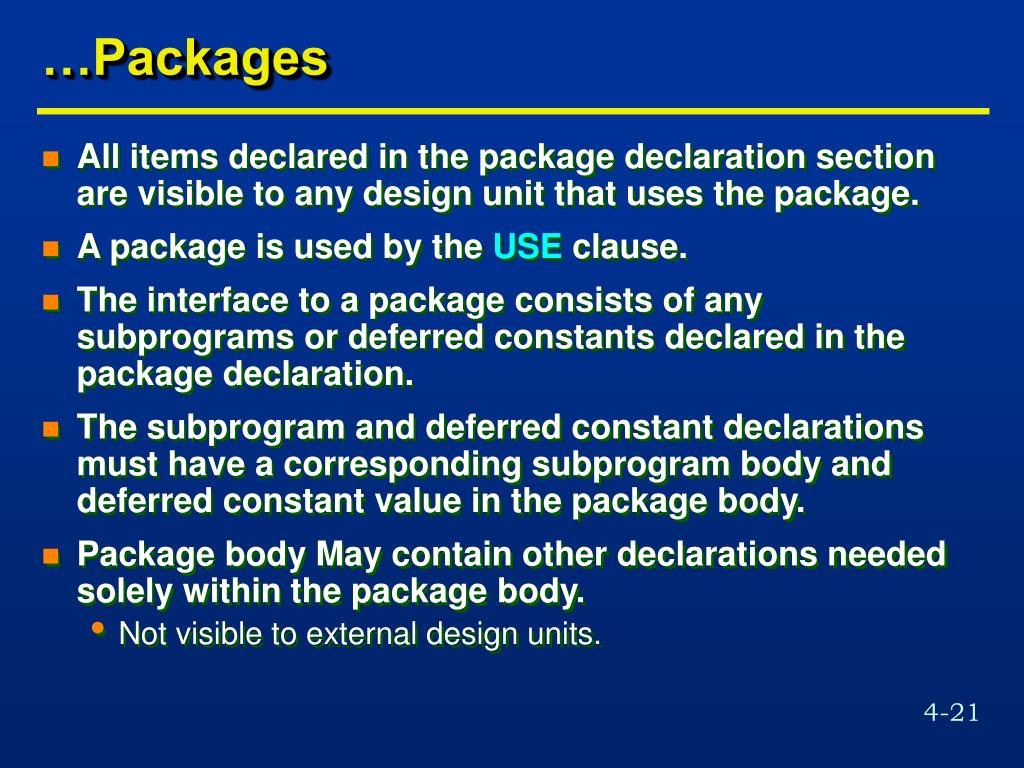 …Packages

All items declared in the package declaration section are visible to any design unit that uses the package.

A package is used by the USE clause.

The interface to a package consists of any subprograms or deferred constants declared in the package declaration.

The subprogram and deferred constant declarations must have a corresponding subprogram body and deferred constant value in the package body.

Package body May contain other declarations needed solely within the package body.

Not visible to external design units.

4-21